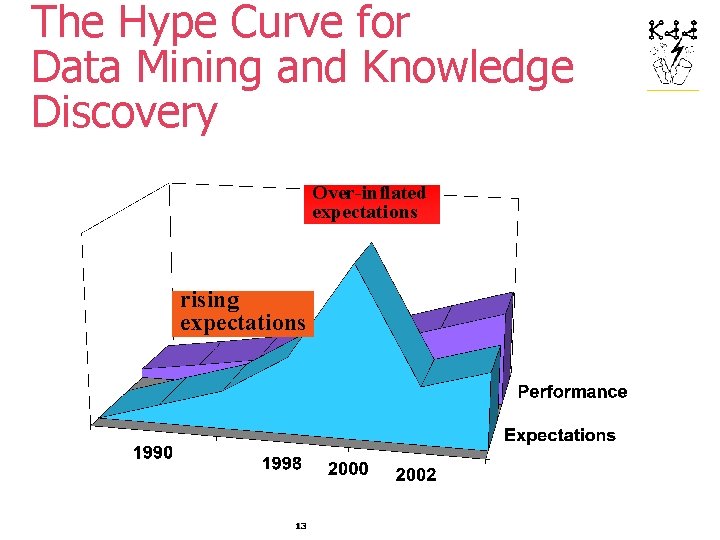 The Hype Curve for Data Mining and Knowledge Discovery

KDD

Over-inflated expectations

rising expectations

Performance

Expectations

1990

1998

2000

2002

13